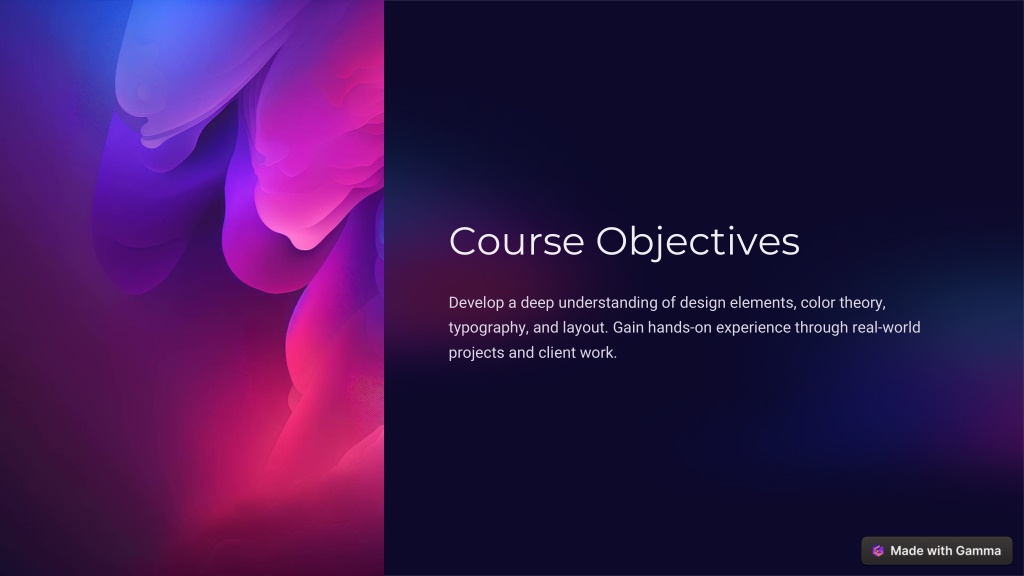 Course Objectives

Develop a deep understanding of design elements, color theory, typography, and layout. Gain hands-on experience through real-world projects and client work.

Made with Gamma